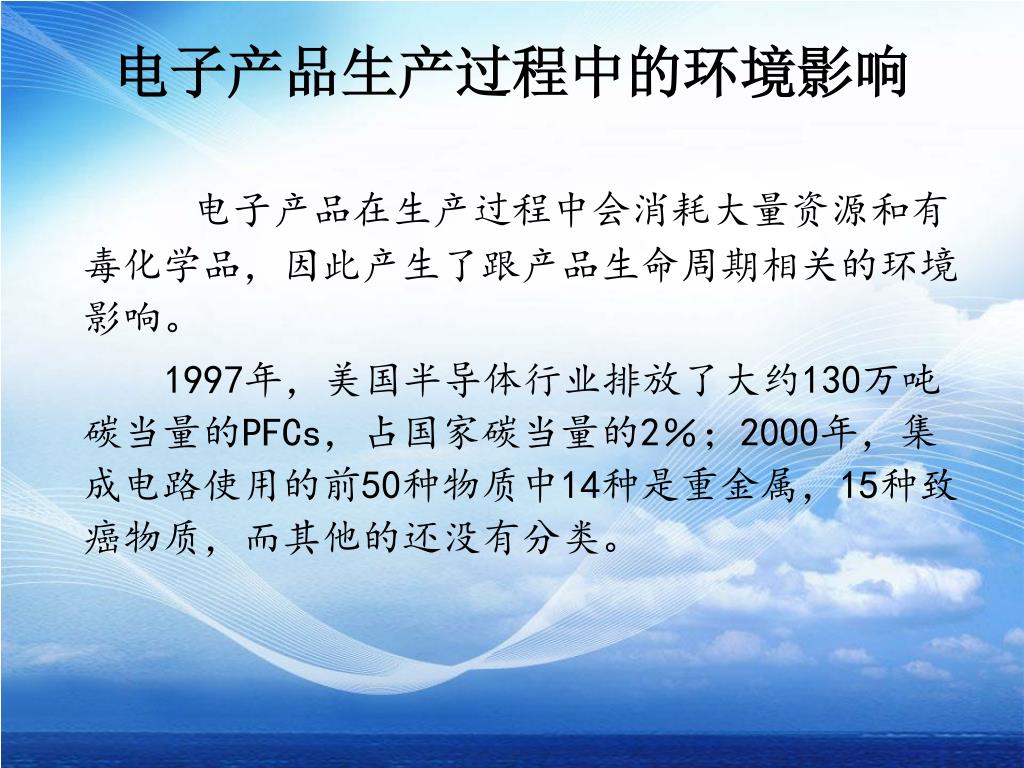 电子产品生产过程中的环境影响

电子产品在生产过程中会消耗大量资源和有毒化学品，因此产生了跟产品生命周期相关的环境影响。

1997年，美国半导体行业排放了大约130万吨碳当量的PFCs，占国家碳当量的2%；2000年，集成电路使用的前50种物质中14种是重金属，15种致癌物质，而其他的还没有分类。